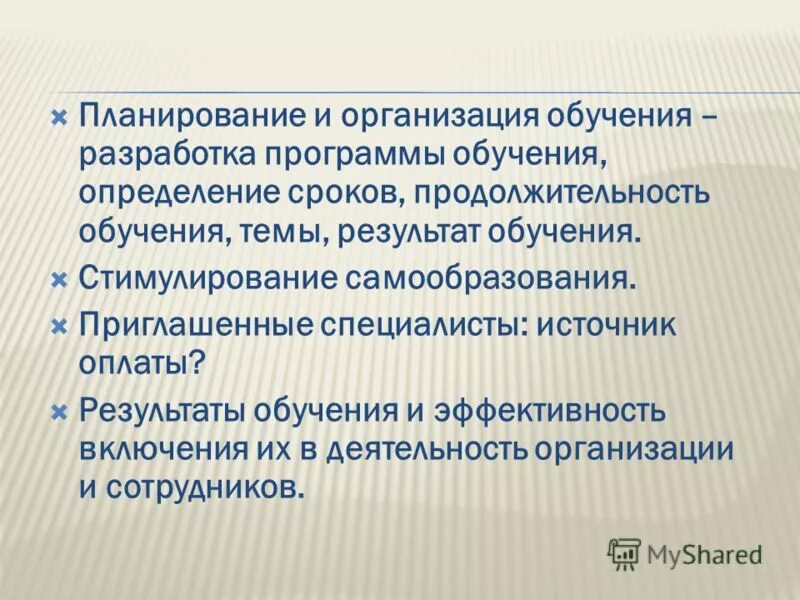 Планирование и организация обучения – разработка программы обучения, определение сроков, продолжительность обучения, темы, результат обучения.

Стимулирование самообразования.

Приглашенные специалисты: источник оплаты?

Результаты обучения и эффективность включения их в деятельность организации и сотрудников.

MyShared